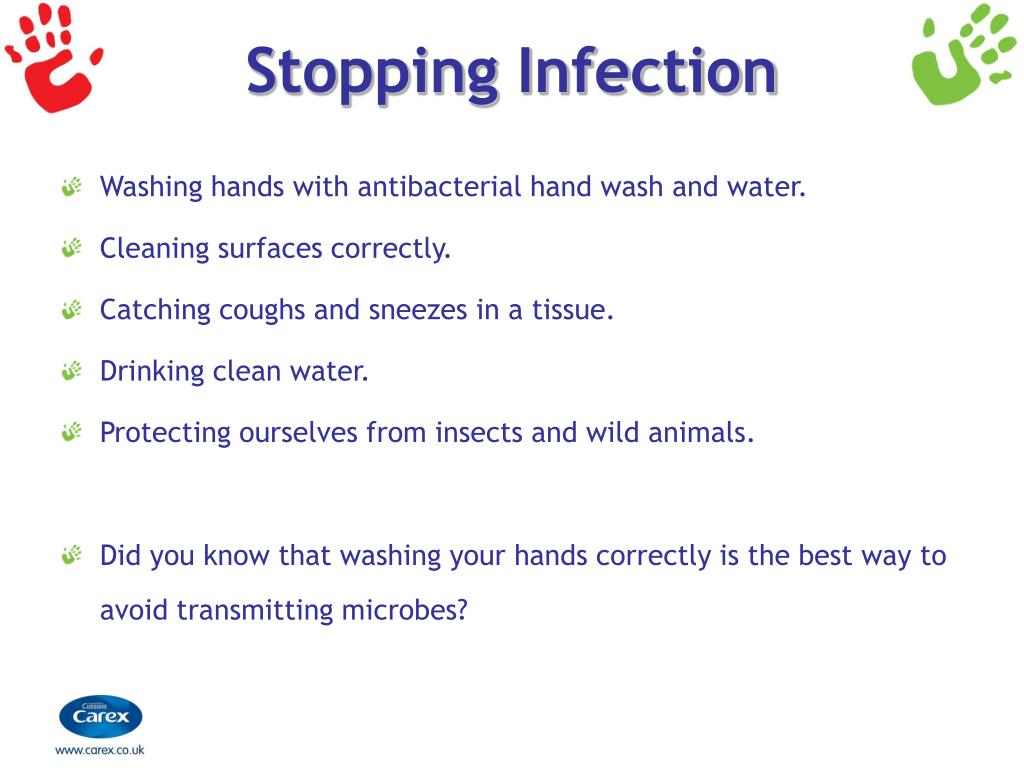 Stopping Infection

Washing hands with antibacterial hand wash and water.

Cleaning surfaces correctly.

Catching coughs and sneezes in a tissue.

Drinking clean water.

Protecting ourselves from insects and wild animals.

Did you know that washing your hands correctly is the best way to avoid transmitting microbes?

Cussons
Carex
www.carex.co.uk